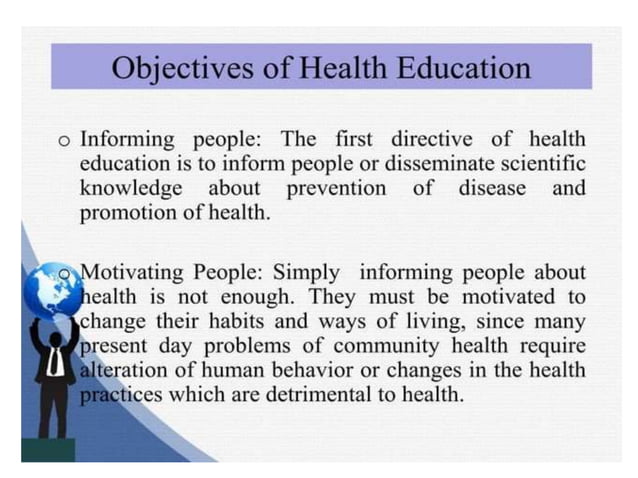 Objectives of Health Education

o Informing people: The first directive of health education is to inform people or disseminate scientific knowledge about prevention of disease and promotion of health.

o Motivating People: Simply informing people about health is not enough. They must be motivated to change their habits and ways of living, since many present day problems of community health require alteration of human behavior or changes in the health practices which are detrimental to health.